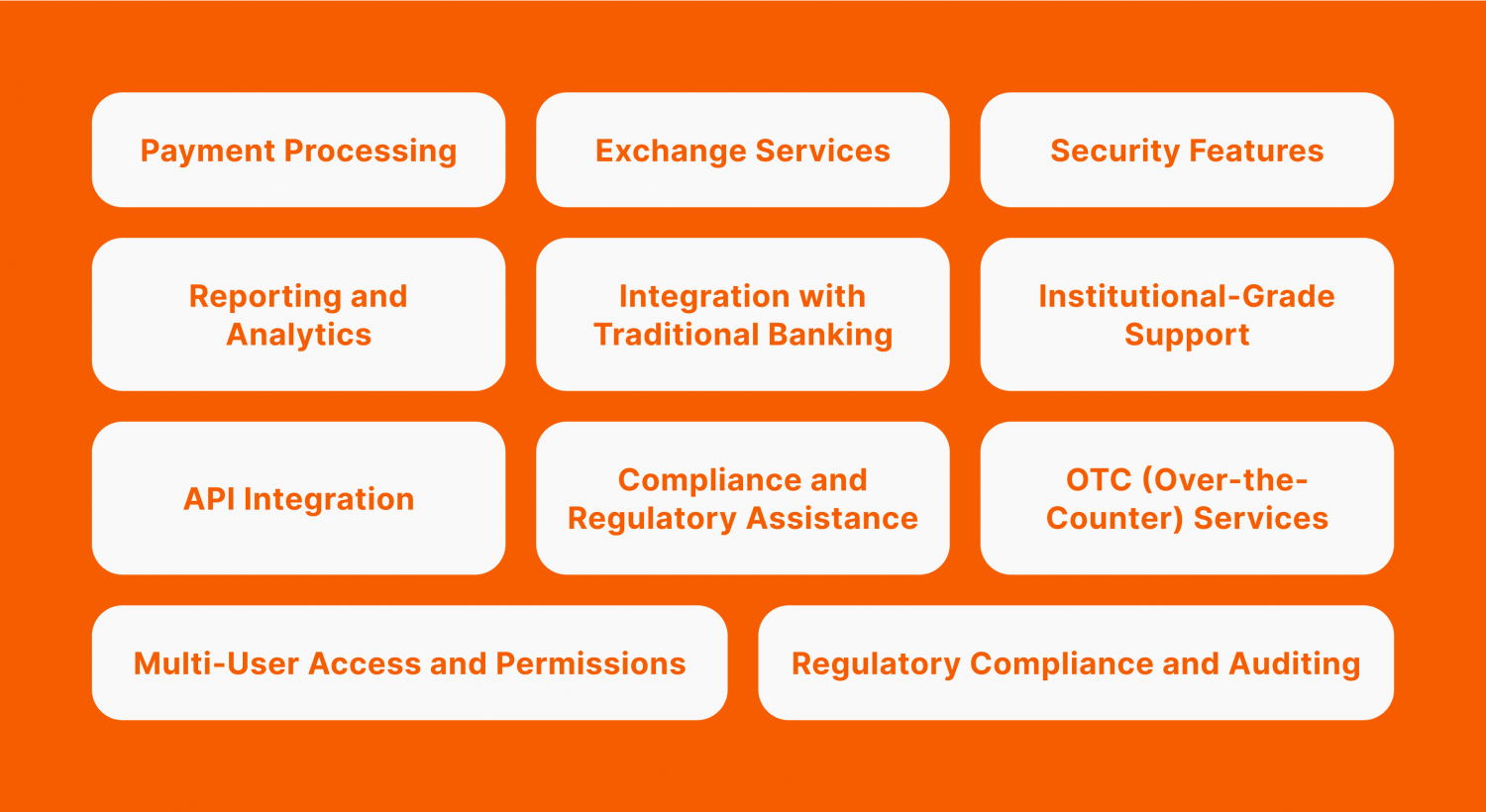 Payment Processing

Exchange Services

Security Features

Reporting and Analytics

Integration with Traditional Banking

Institutional-Grade Support

API Integration

Compliance and Regulatory Assistance

OTC (Over-the-Counter) Services

Multi-User Access and Permissions

Regulatory Compliance and Auditing